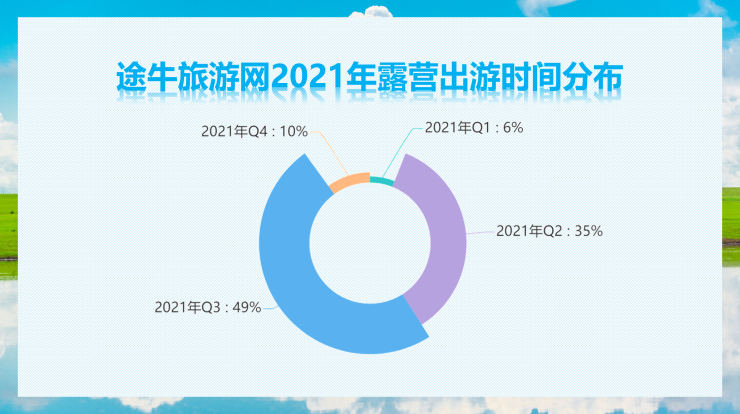 途牛旅游网2021年露营出游时间分布

2021年Q4 : 10%

2021年Q1 : 6%

2021年Q2 : 35%

2021年Q3 : 49%